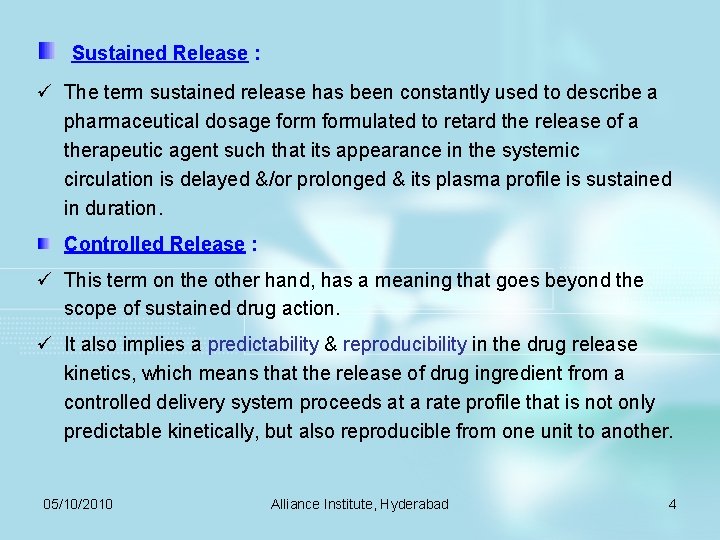 Sustained Release :

✓ The term sustained release has been constantly used to describe a pharmaceutical dosage form formulated to retard the release of a therapeutic agent such that its appearance in the systemic circulation is delayed &/or prolonged & its plasma profile is sustained in duration.

Controlled Release :

✓ This term on the other hand, has a meaning that goes beyond the scope of sustained drug action.

✓ It also implies a predictability & reproducibility in the drug release kinetics, which means that the release of drug ingredient from a controlled delivery system proceeds at a rate profile that is not only predictable kinetically, but also reproducible from one unit to another.

05/10/2010 Alliance Institute, Hyderabad 4